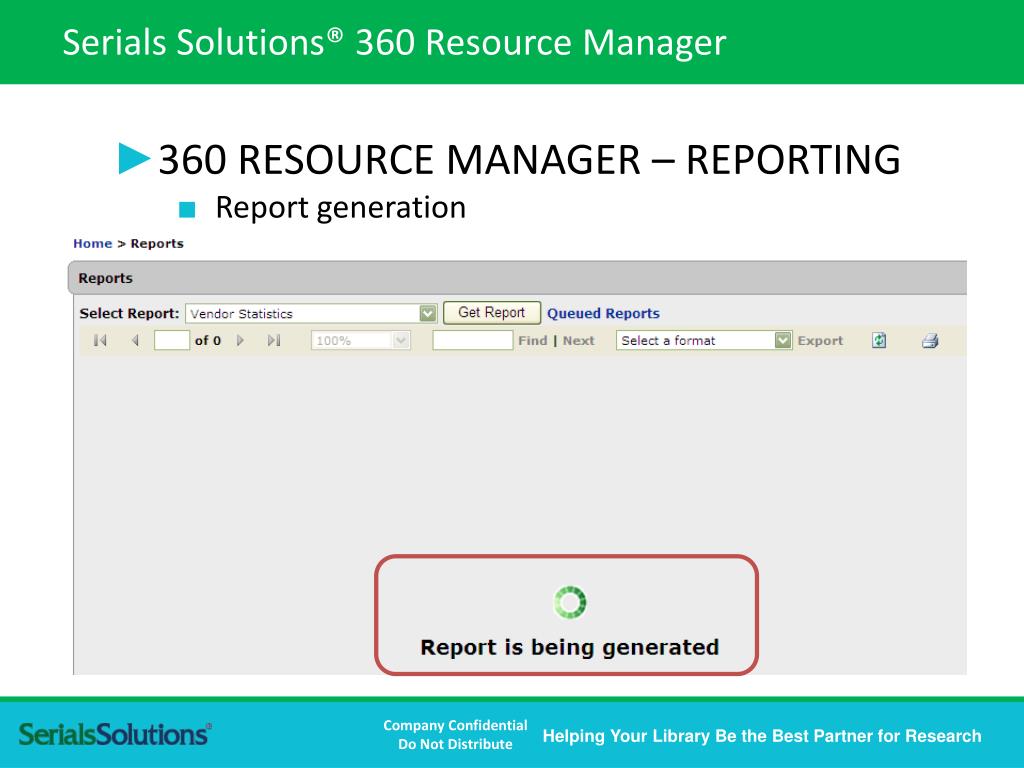 Serials Solutions® 360 Resource Manager

360 RESOURCE MANAGER – REPORTING

Report generation

Home > Reports

Reports

Select Report: Vendor Statistics Get Report Queued Reports

of 0 100% Find | Next Select a format Export

Report is being generated

SerialsSolutions®

Company Confidential
Do Not Distribute

Helping Your Library Be the Best Partner for Research